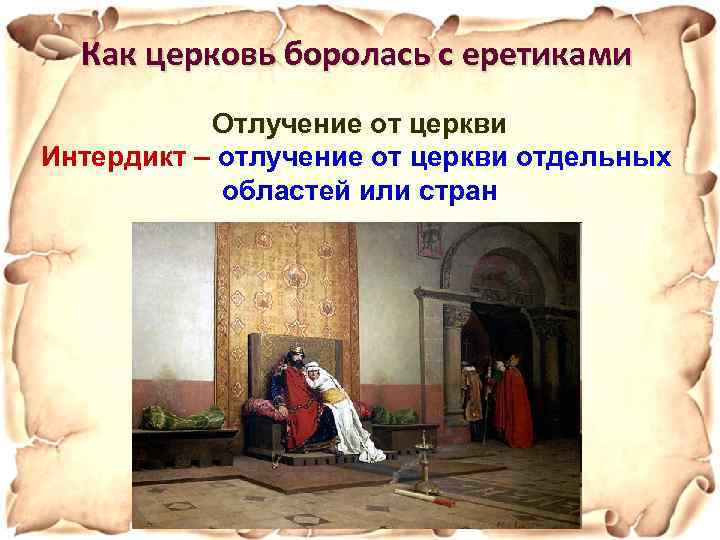 Как церковь боролась с еретиками

Отлучение от церкви
Интердикт – отлучение от церкви отдельных областей или стран